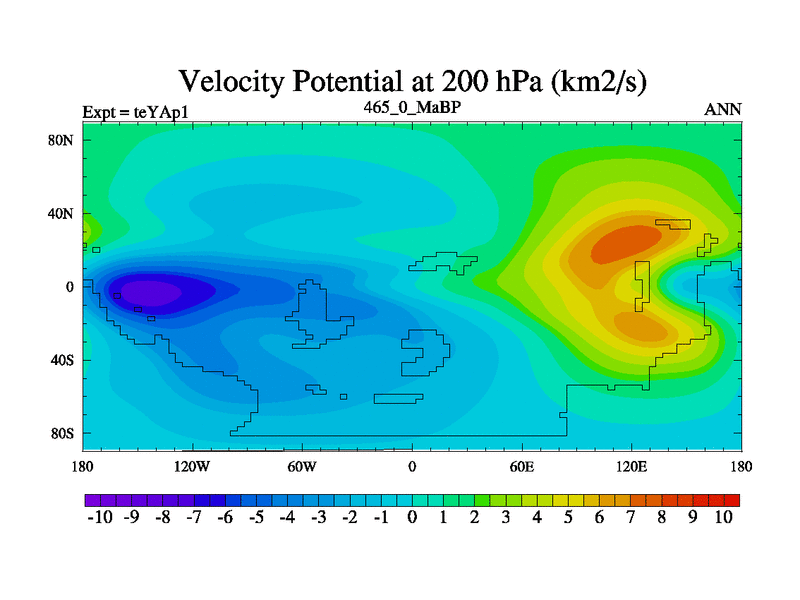 Velocity Potential at 200 hPa (km2/s)

Expt = teYAp1

465_0_MaBP

ANN

80N

40N

0

40S

80S

180

120W

60W

0

60E

120E

180

-10 -9 -8 -7 -6 -5 -4 -3 -2 -1 0 1 2 3 4 5 6 7 8 9 10